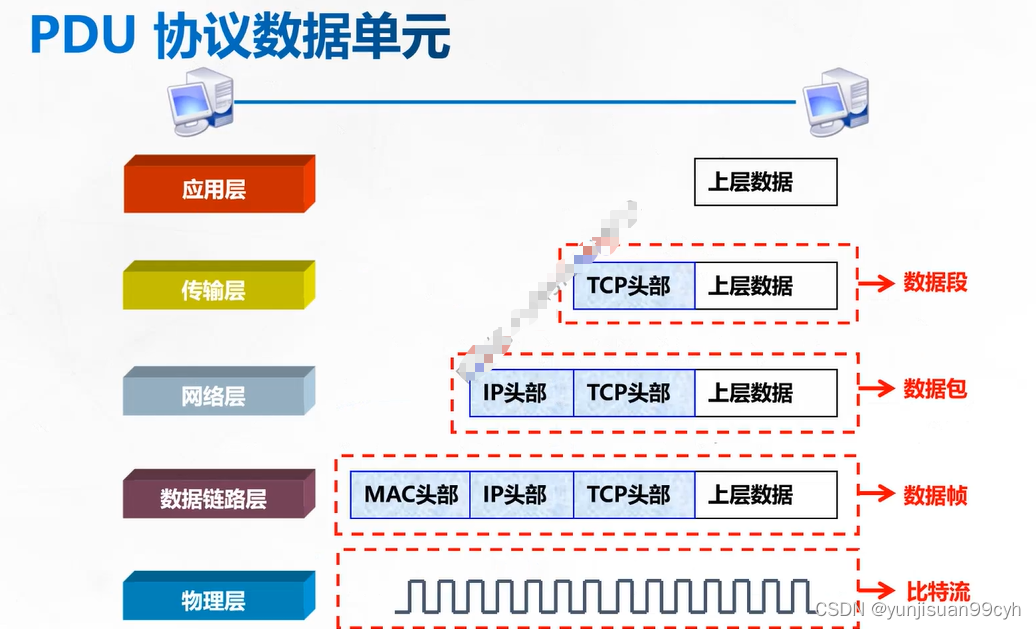 PDU 协议数据单元

应用层
上层数据

传输层
TCP头部 上层数据
数据段

网络层
IP头部 TCP头部 上层数据
数据包

数据链路层
MAC头部 IP头部 TCP头部 上层数据
数据帧

物理层
比特流

CSDN @yunjisuan99cyh